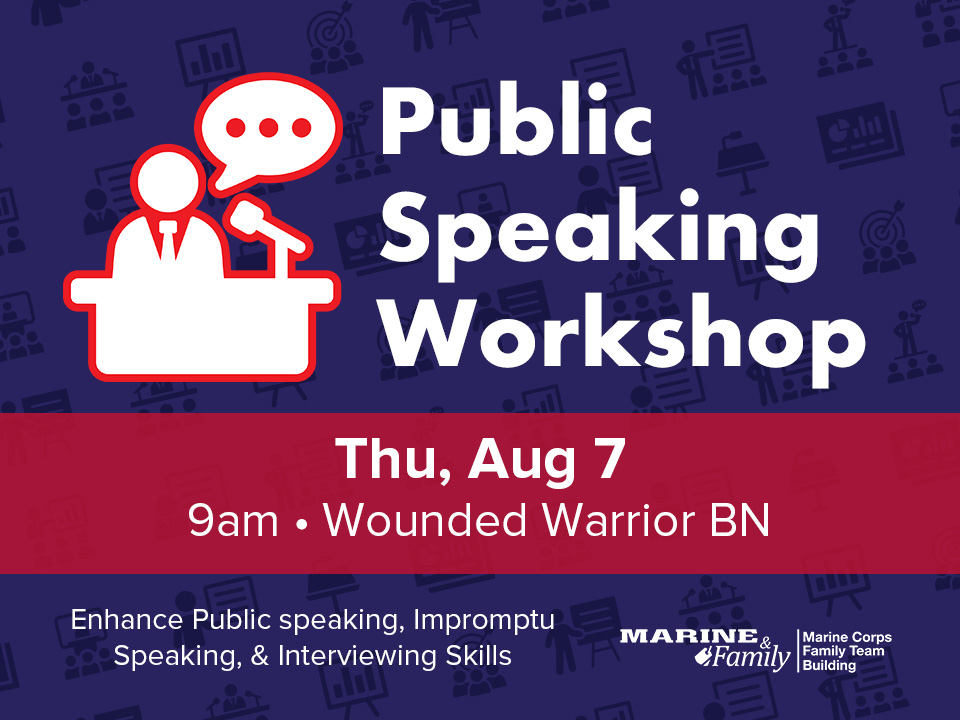 Public Speaking Workshop

Thu, Aug 7

9am • Wounded Warrior BN

Enhance Public speaking, Impromptu Speaking, & Interviewing Skills

MARINE & Family

Marine Corps Family Team Building